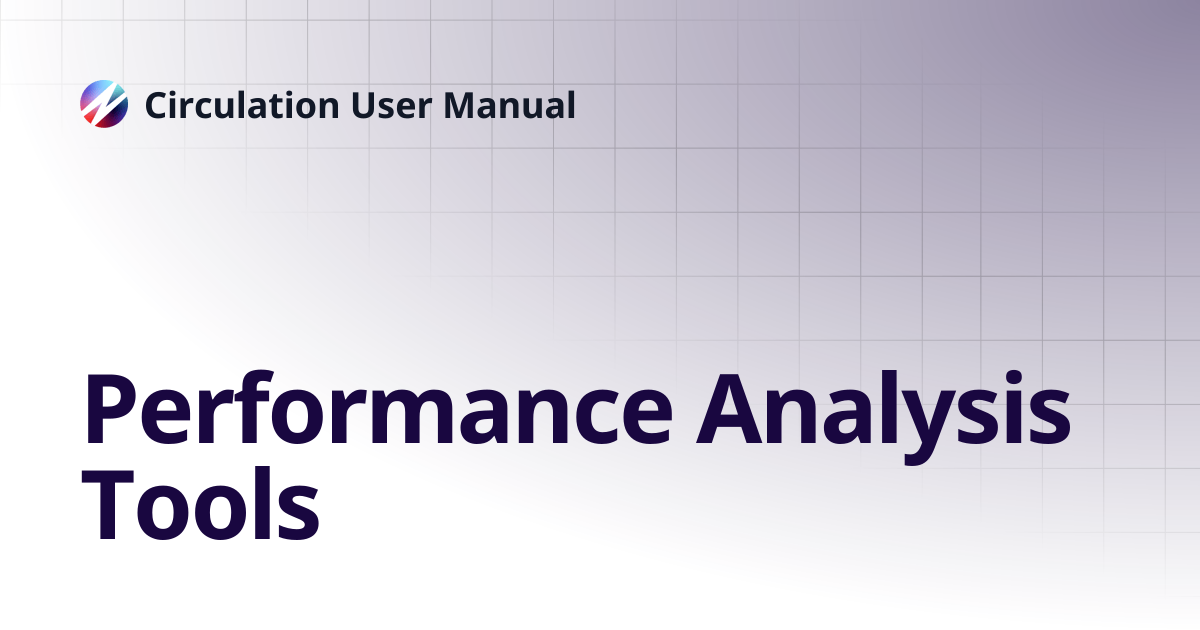 Circulation User Manual

Performance Analysis Tools